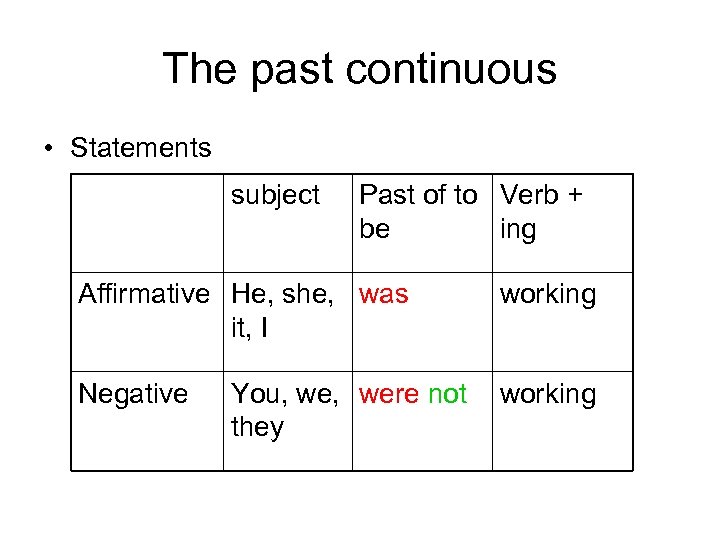 The past continuous

• Statements

| | subject | Past of to be | Verb + ing |
|---|---|---|---|
| Affirmative | He, she, it, I | was | working |
| Negative | You, we, they | were not | working |